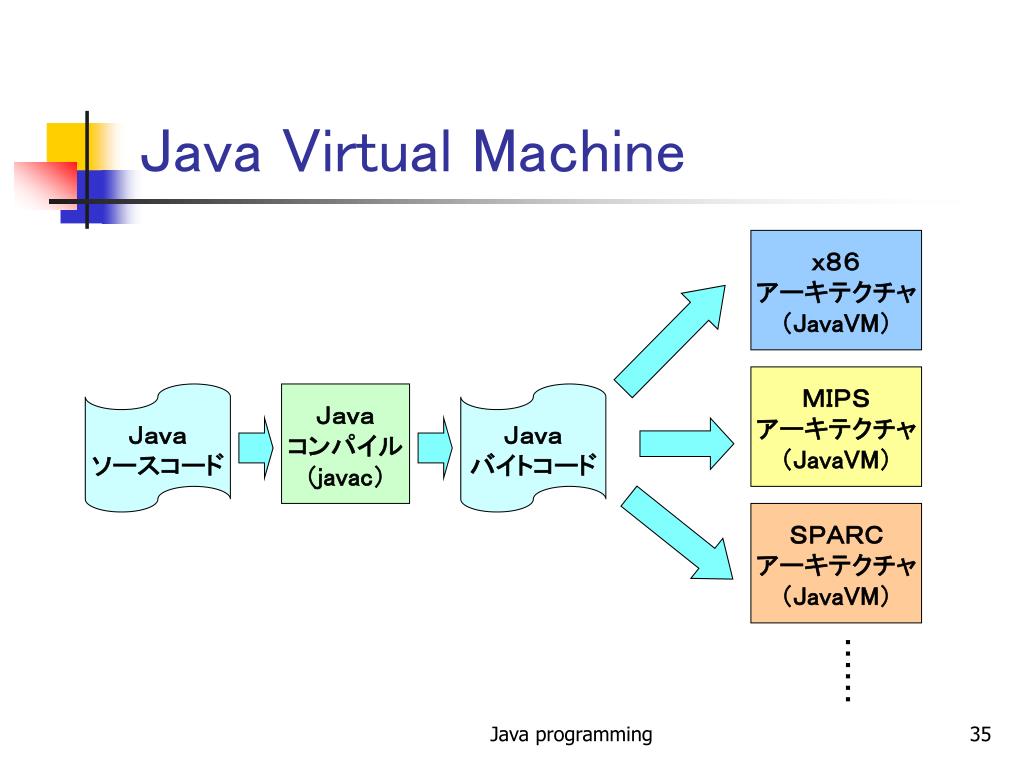 Java Virtual Machine

Java
ソースコード

Java
コンパイル
（javac）

Java
バイトコード

x86
アーキテクチャ
（JavaVM）

MIPS
アーキテクチャ
（JavaVM）

SPARC
アーキテクチャ
（JavaVM）

Java programming

35